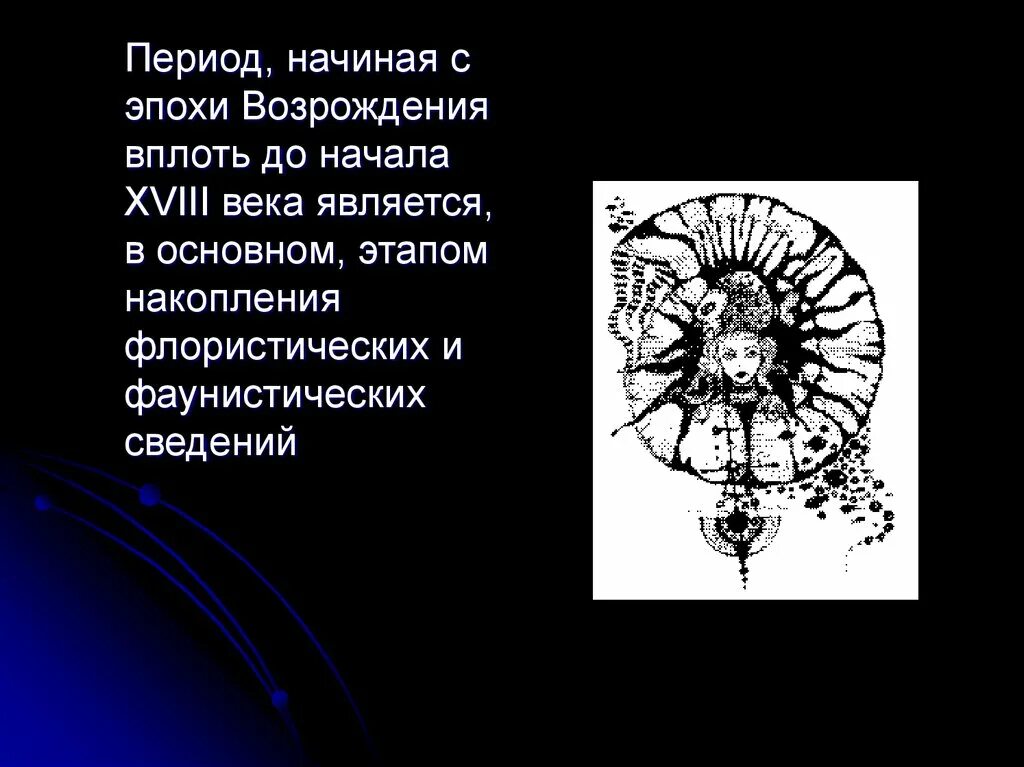 Период, начиная с эпохи Возрождения вплоть до начала XVIII века является, в основном, этапом накопления флористических и фаунистических сведений